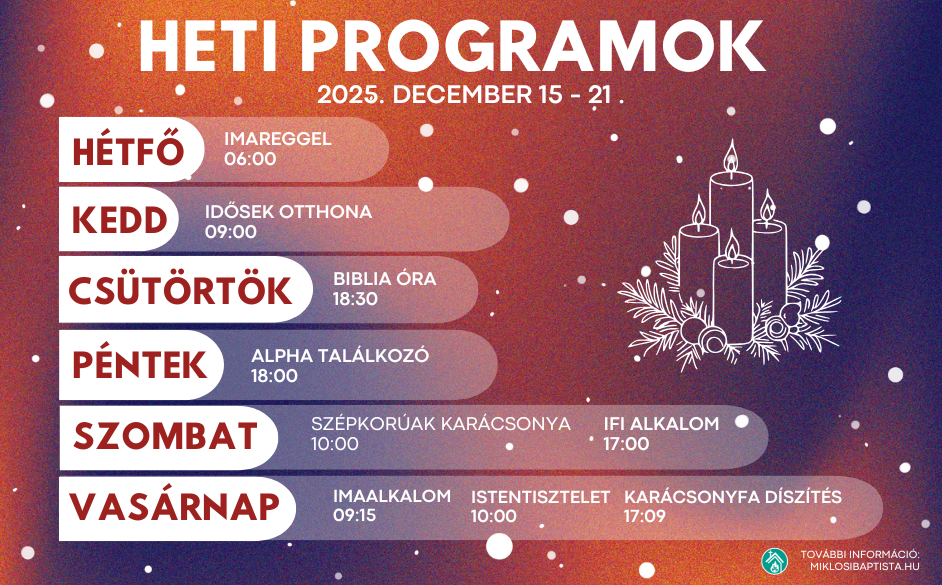 HETI PROGRAMOK
2025. DECEMBER 15 - 21 .

HÉTFŐ
IMAREGGEL
06:00

KEDD
IDŐSEK OTTHONA
09:00

CSÜTÖRTÖK
BIBLIA ÓRA
18:30

PÉNTEK
ALPHA TALÁLKOZÓ
18:00

SZOMBAT
SZÉPKORÚAK KARÁCSONYA
10:00
IFI ALKALOM
17:00

VASÁRNAP
IMAALKALOM
09:15
ISTENTISZTELET
10:00
KARÁCSONYFA DÍSZÍTÉS
17:09

TOVÁBBI INFORMÁCIÓ:
MIKLOSIBAPTISTA.HU